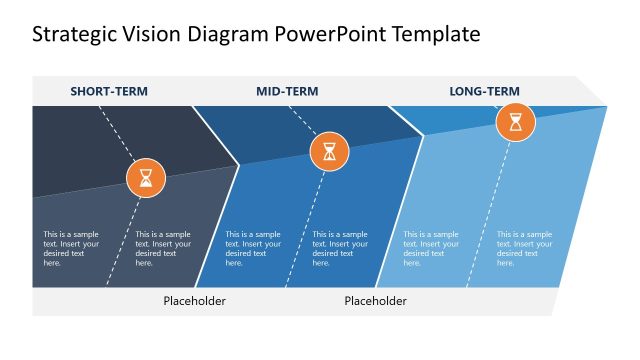 Strategic Vision Diagram PowerPoint Template

SHORT-TERM

MID-TERM

LONG-TERM

This is a sample text. Insert your desired text here.

This is a sample text. Insert your desired text here.

This is a sample text. Insert your desired text here.

This is a sample text. Insert your desired text here.

This is a sample text. Insert your desired text here.

This is a sample text. Insert your desired text here.

Placeholder

Placeholder